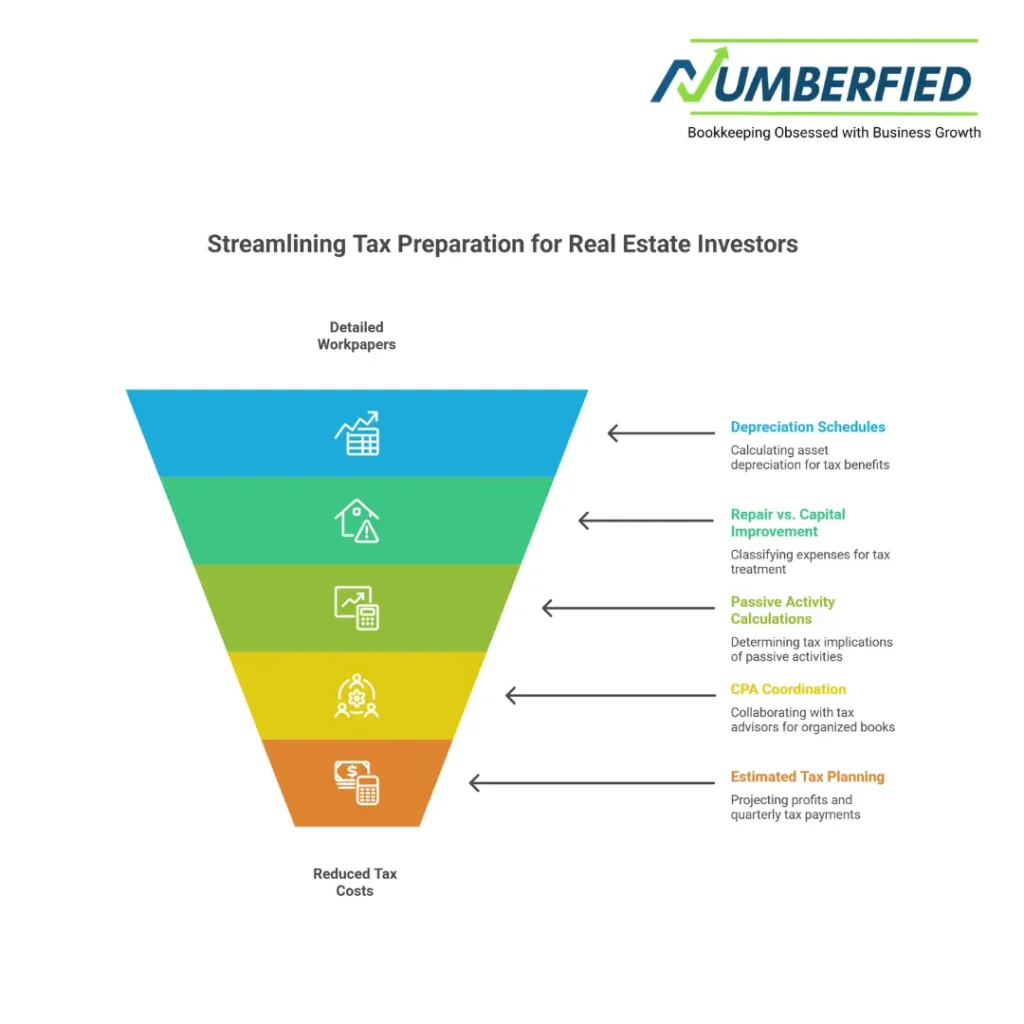 NUMBERFIED
Bookkeeping Obsessed with Business Growth

Streamlining Tax Preparation for Real Estate Investors

Detailed Workpapers

Depreciation Schedules
Calculating asset depreciation for tax benefits

Repair vs. Capital Improvement
Classifying expenses for tax treatment

Passive Activity Calculations
Determining tax implications of passive activities

CPA Coordination
Collaborating with tax advisors for organized books

Estimated Tax Planning
Projecting profits and quarterly tax payments

Reduced Tax Costs